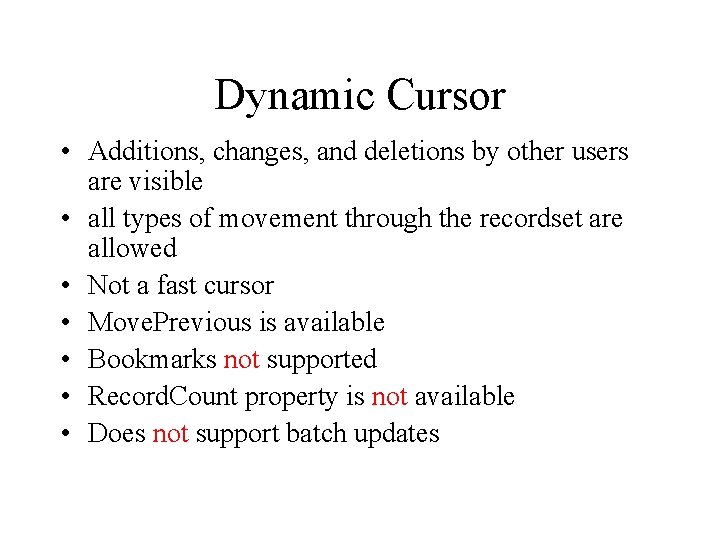 Dynamic Cursor

• Additions, changes, and deletions by other users are visible
• all types of movement through the recordset are allowed
• Not a fast cursor
• MovePrevious is available
• Bookmarks not supported
• RecordCount property is not available
• Does not support batch updates